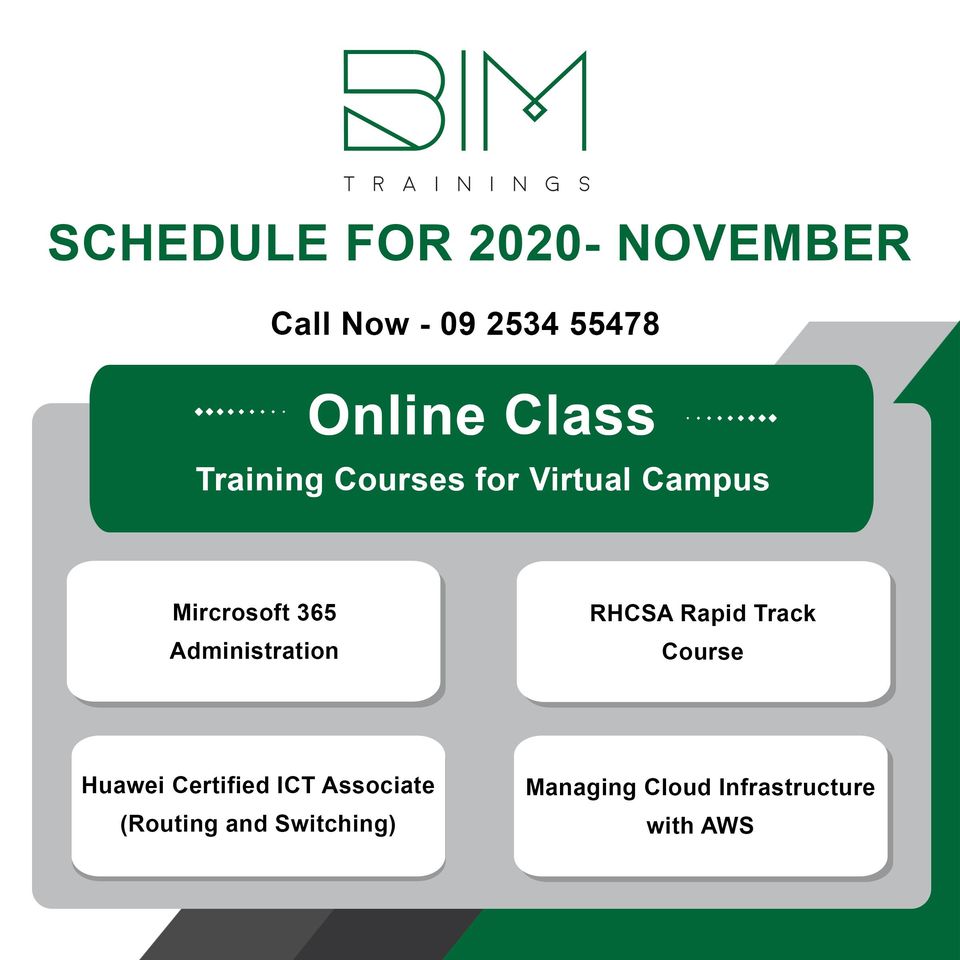 BIM
TRAININGS

SCHEDULE FOR 2020- NOVEMBER

Call Now - 09 2534 55478

Online Class

Training Courses for Virtual Campus

Mircrosoft 365 Administration

RHCSA Rapid Track Course

Huawei Certified ICT Associate (Routing and Switching)

Managing Cloud Infrastructure with AWS